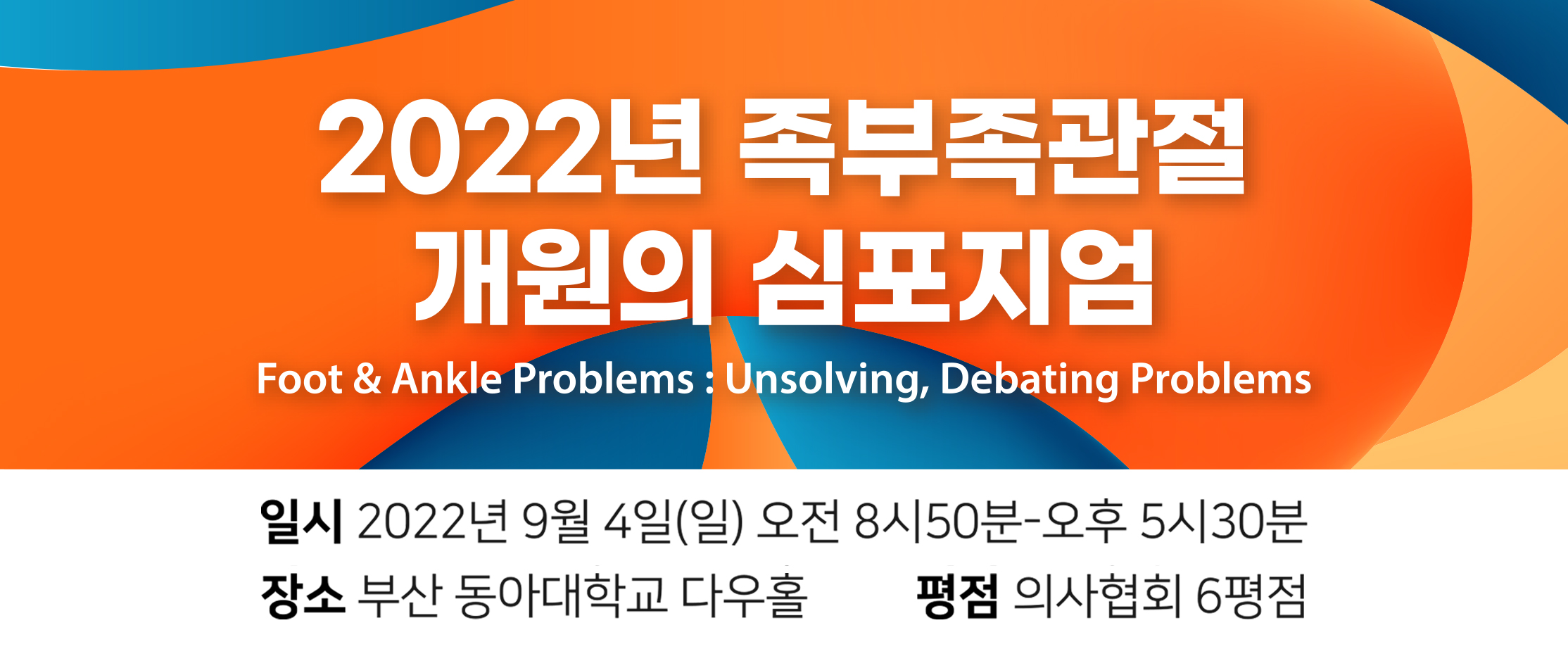 2022년 족부족관절 개원의 심포지엄

Foot & Ankle Problems : Unsolving, Debating Problems

일시 2022년 9월 4일(일) 오전 8시50분-오후 5시30분

장소 부산 동아대학교 다우홀 평점 의사협회 6평점